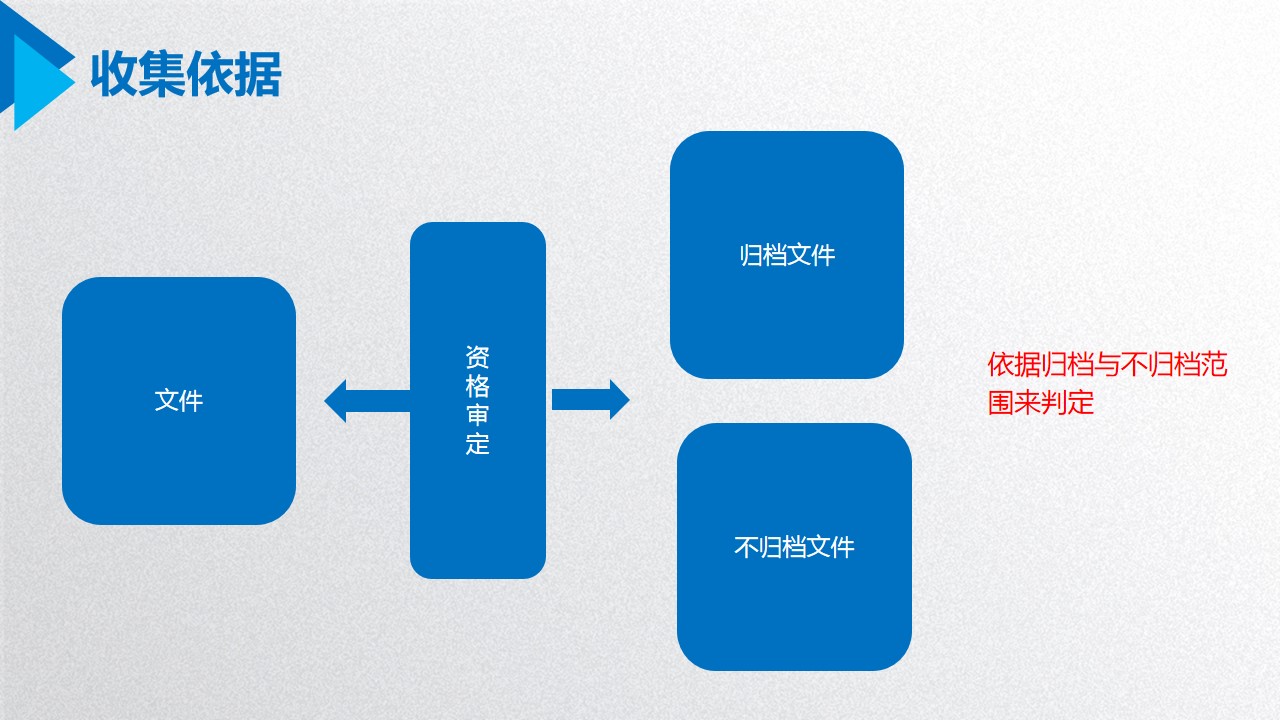 收集依据

文件

资格审定

归档文件

不归档文件

依据归档与不归档范围来判定